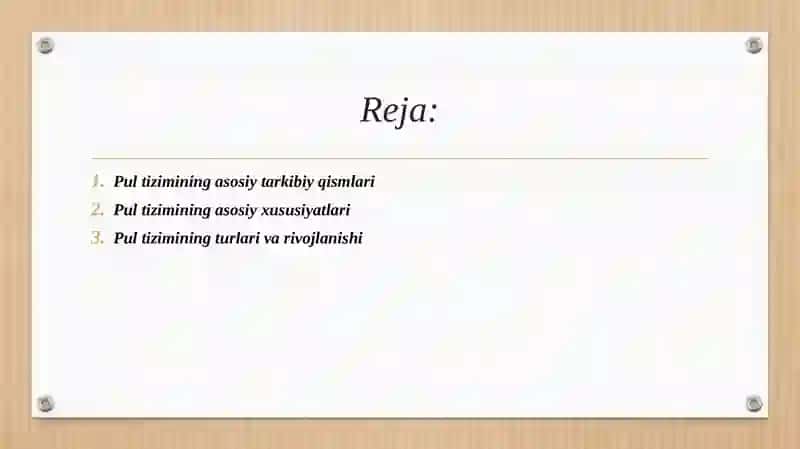 Reja:

1. Pul tizimining asosiy tarkibiy qismlari
2. Pul tizimining asosiy xususiyatlari
3. Pul tizimining turlari va rivojlanishi